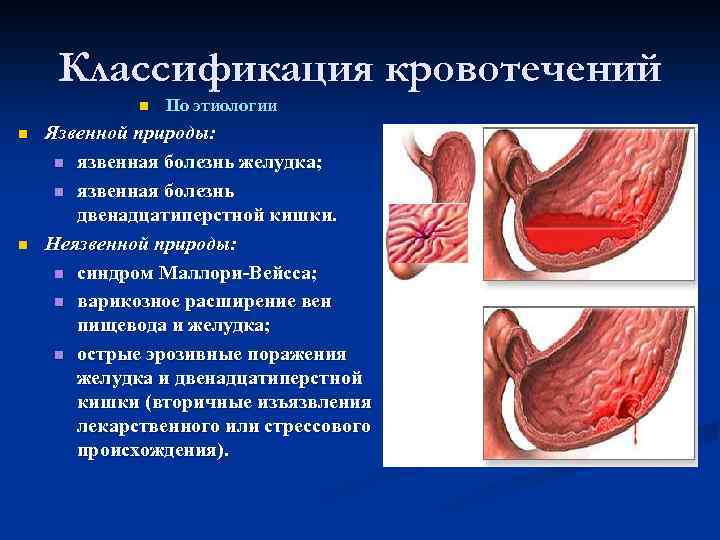 Классификация кровотечений

По этиологии

Язвенной природы:

язвенная болезнь желудка;

язвенная болезнь двенадцатиперстной кишки.

Неязвенной природы:

синдром Маллори-Вейсса;

варикозное расширение вен пищевода и желудка;

острые эрозивные поражения желудка и двенадцатиперстной кишки (вторичные изъязвления лекарственного или стрессового происхождения).